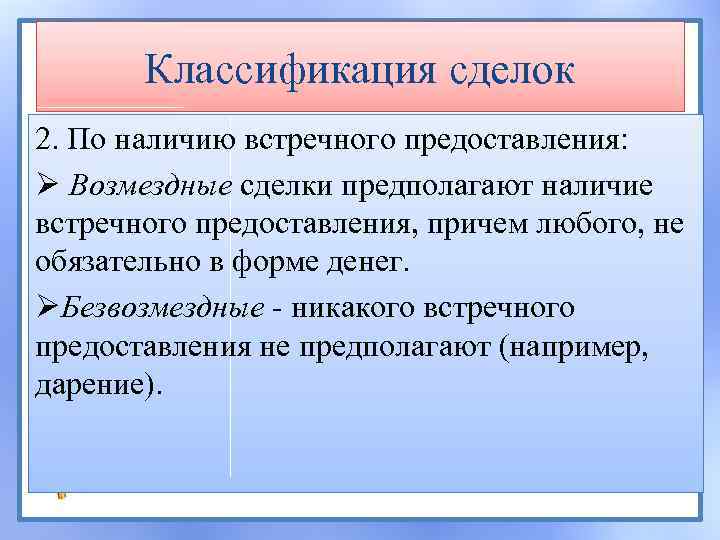 Классификация сделок

2. По наличию встречного предоставления:

➢ Возмездные сделки предполагают наличие встречного предоставления, причем любого, не обязательно в форме денег.

➢Безвозмездные - никакого встречного предоставления не предполагают (например, дарение).